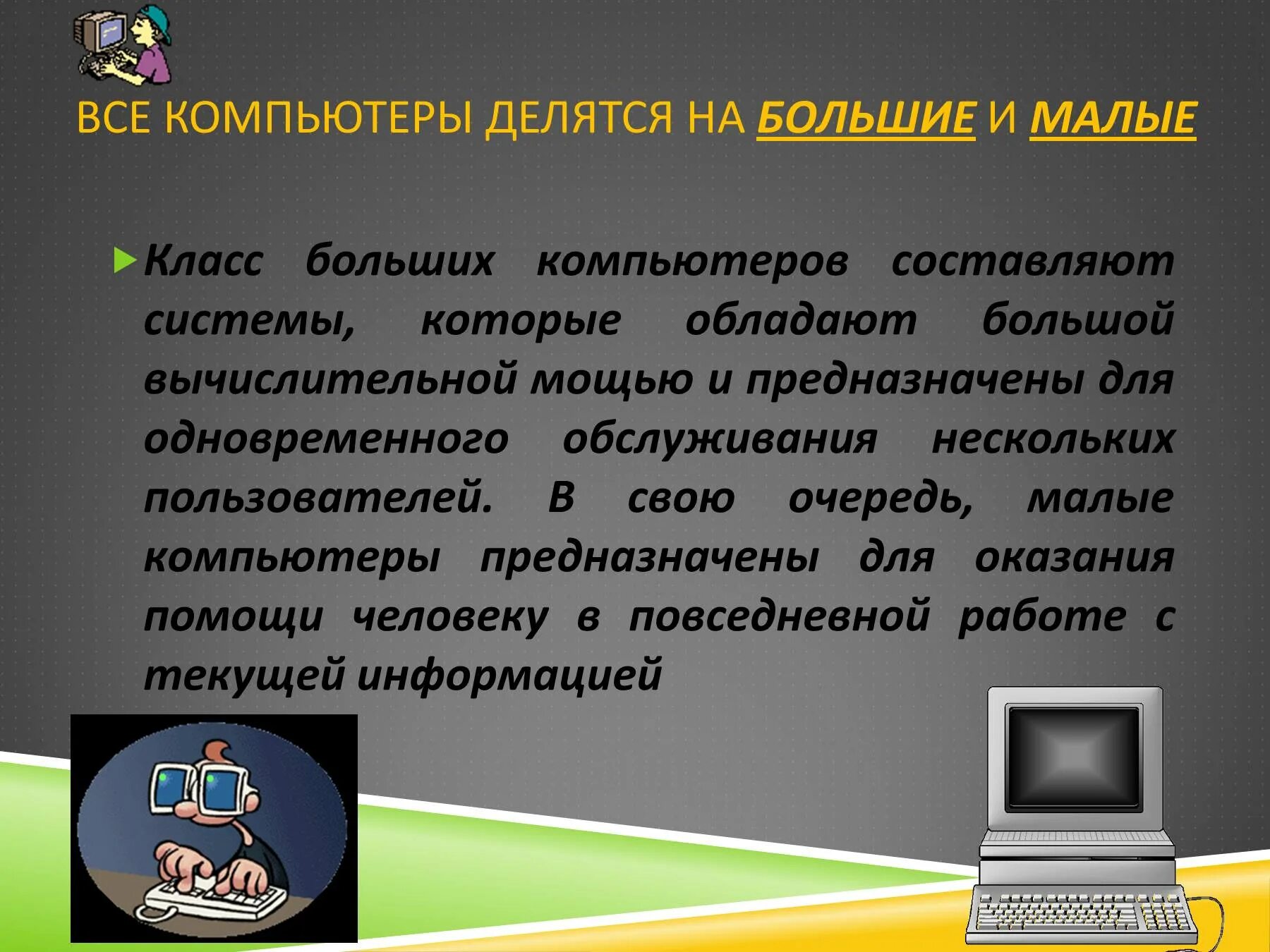 ВСЕ КОМПЬЮТЕРЫ ДЕЛЯТСЯ НА БОЛЬШИЕ И МАЛЫЕ

Класс больших компьютеров составляют системы, которые обладают большой вычислительной мощью и предназначены для одновременного обслуживания нескольких пользователей. В свою очередь, малые компьютеры предназначены для оказания помощи человеку в повседневной работе с текущей информацией